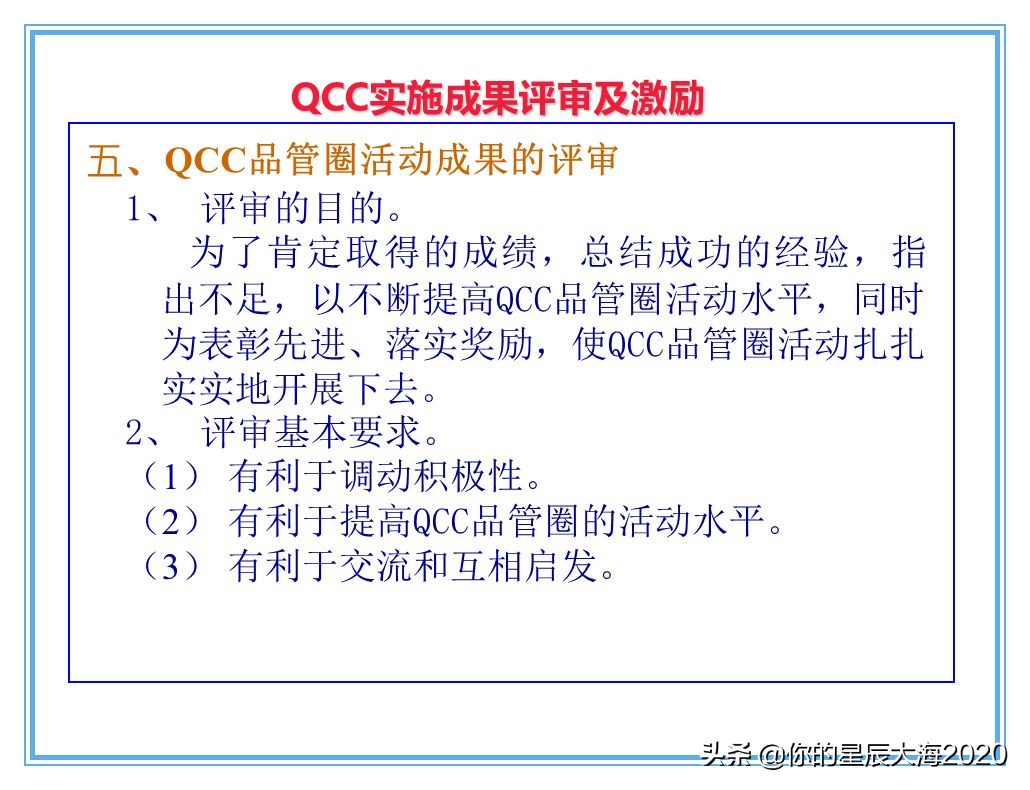 QCC实施成果评审及激励

五、QCC品管圈活动成果的评审

1、 评审的目的。

为了肯定取得的成绩，总结成功的经验，指出不足，以不断提高QCC品管圈活动水平，同时为表彰先进、落实奖励，使QCC品管圈活动扎扎实实地开展下去。

2、 评审基本要求。

（1） 有利于调动积极性。

（2） 有利于提高QCC品管圈的活动水平。

（3） 有利于交流和互相启发。

头条 @你的星辰大海2020